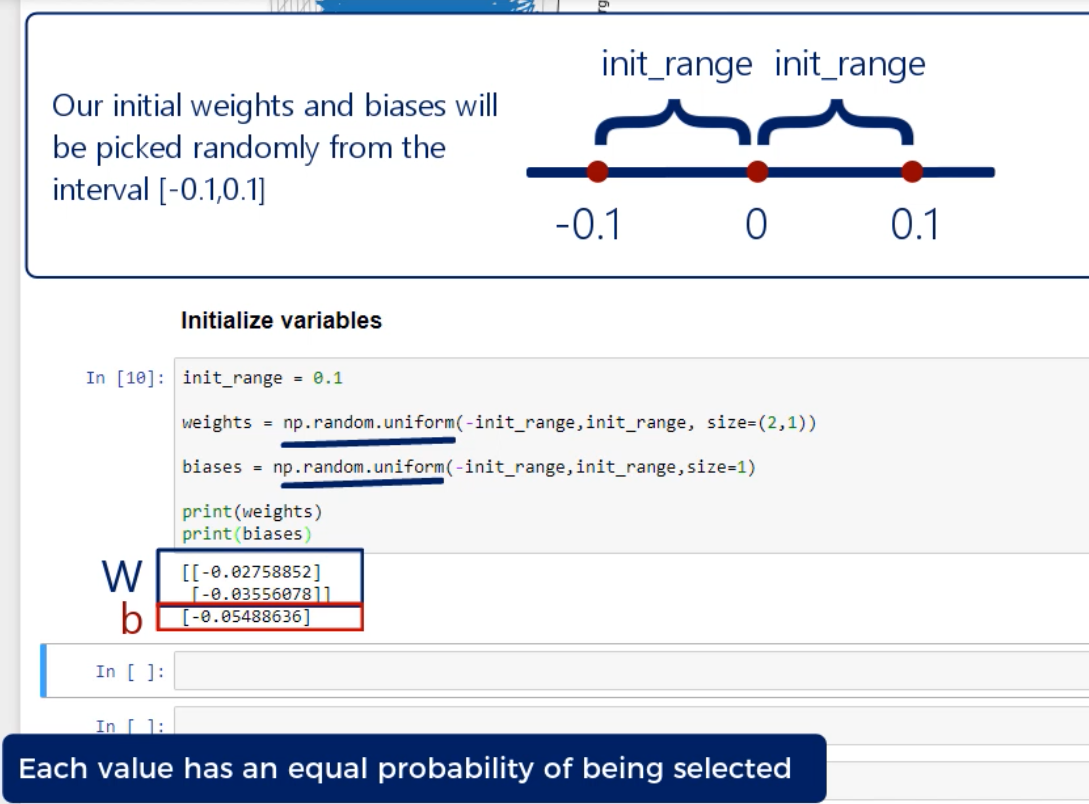 Our initial weights and biases will be picked randomly from the interval [-0.1,0.1]

init_range init_range

-0.1 0 0.1

Initialize variables

In [10]: init_range = 0.1

weights = np.random.uniform(-init_range,init_range, size=(2,1))

biases = np.random.uniform(-init_range,init_range,size=1)

print(weights)
print(biases)

W [[-0.02758852]
[-0.03556078]]
b [-0.05488636]

In [ ]:

In [ ]:

Each value has an equal probability of being selected